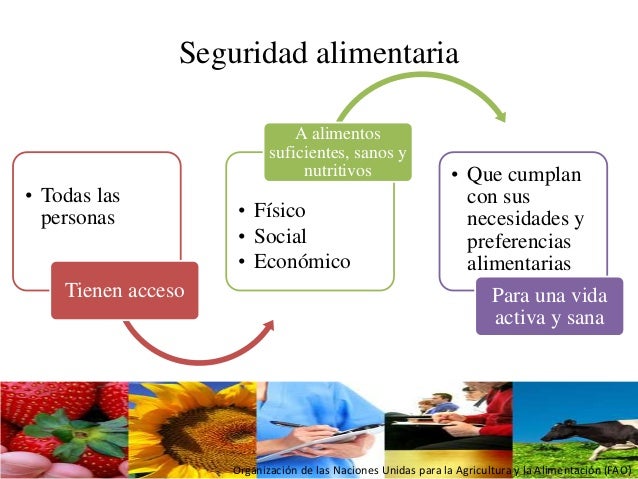 Seguridad alimentaria

• Todas las personas

Tienen acceso

A alimentos suficientes, sanos y nutritivos

• Físico
• Social
• Económico

• Que cumplan con sus necesidades y preferencias alimentarias

Para una vida activa y sana

Organización de las Naciones Unidas para la Agricultura y la Alimentación (FAO)